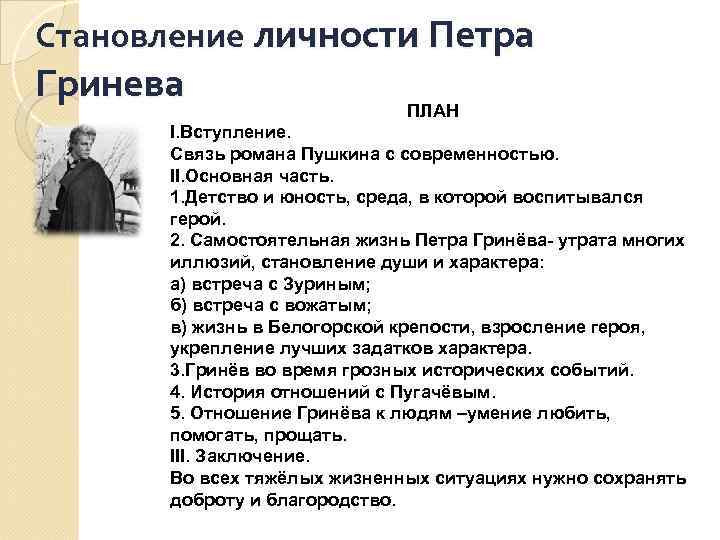 Становление личности Петра Гринева

ПЛАН

I.Вступление.
Связь романа Пушкина с современностью.
II.Основная часть.
1.Детство и юность, среда, в которой воспитывался герой.
2. Самостоятельная жизнь Петра Гринёва- утрата многих иллюзий, становление души и характера:
а) встреча с Зуриным;
б) встреча с вожатым;
в) жизнь в Белогорской крепости, взросление героя, укрепление лучших задатков характера.
3.Гринёв во время грозных исторических событий.
4. История отношений с Пугачёвым.
5. Отношение Гринёва к людям –умение любить, помогать, прощать.
III. Заключение.
Во всех тяжёлых жизненных ситуациях нужно сохранять доброту и благородство.